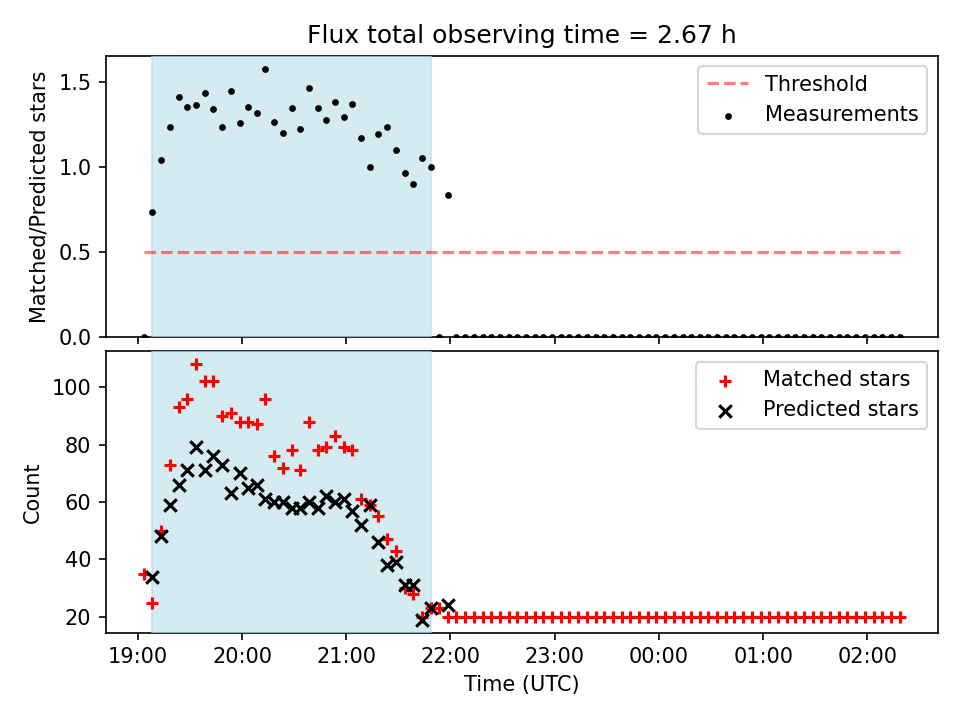 Flux total observing time = 2.67 h

Matched/Predicted stars

1.5
1.0
0.5
0.0

Threshold
Measurements

Count

100
80
60
40
20

Matched stars
Predicted stars

19:00 20:00 21:00 22:00 23:00 00:00 01:00 02:00

Time (UTC)